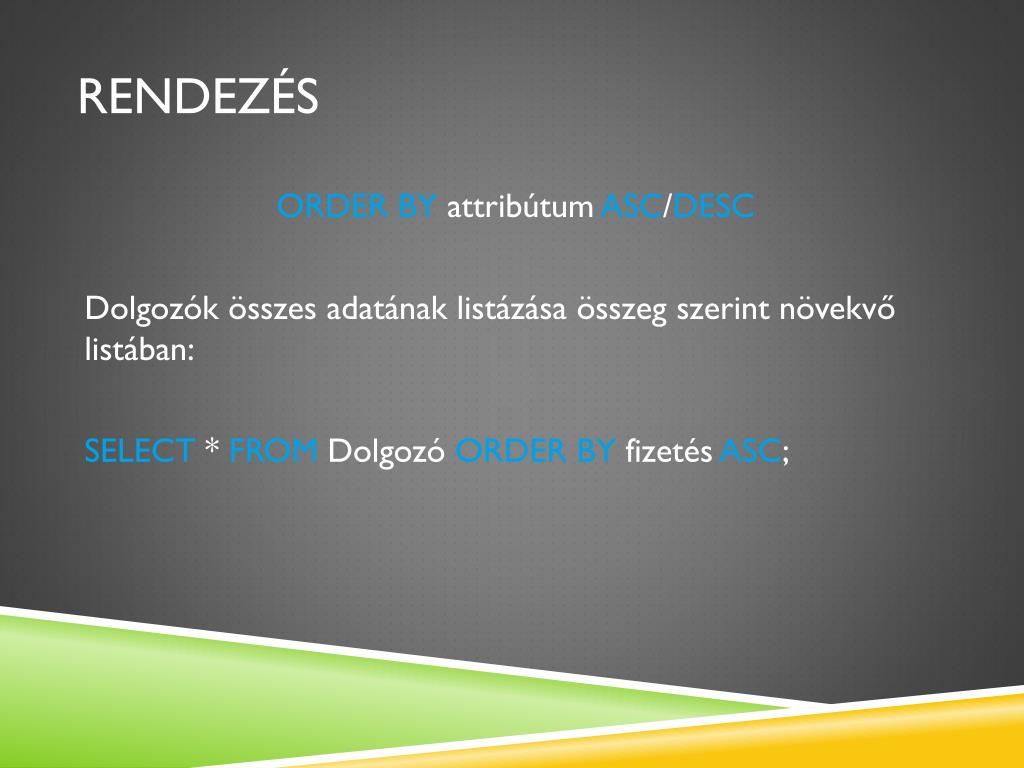 RENDEZÉS

ORDER BY attribútum ASC/DESC

Dolgozók összes adatának listázása összeg szerint növekvő listában:

SELECT * FROM Dolgozó ORDER BY fizetés ASC;